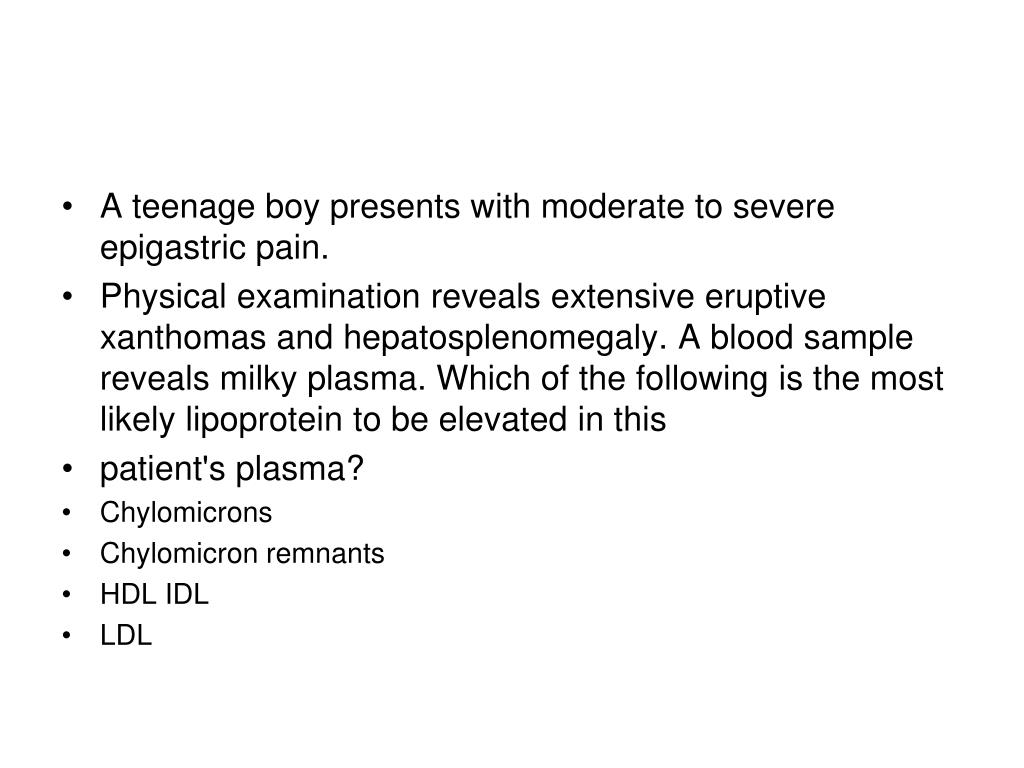 • A teenage boy presents with moderate to severe epigastric pain.

• Physical examination reveals extensive eruptive xanthomas and hepatosplenomegaly. A blood sample reveals milky plasma. Which of the following is the most likely lipoprotein to be elevated in this

• patient's plasma?

• Chylomicrons

• Chylomicron remnants

• HDL IDL

• LDL